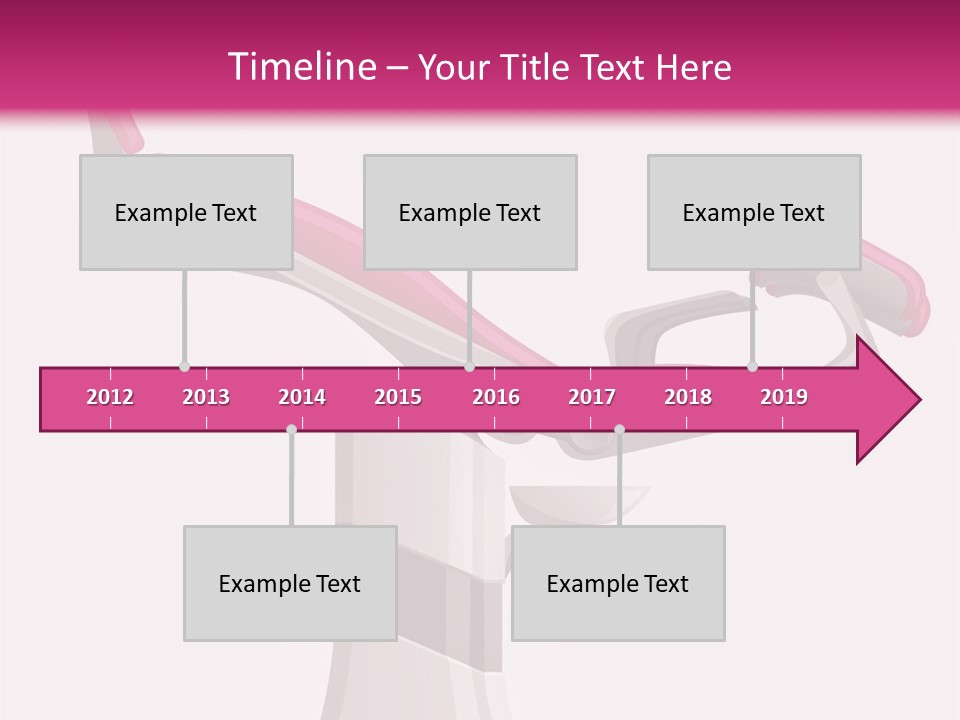 Timeline – Your Title Text Here

Example Text

Example Text

Example Text

2012 2013 2014 2015 2016 2017 2018 2019

Example Text

Example Text